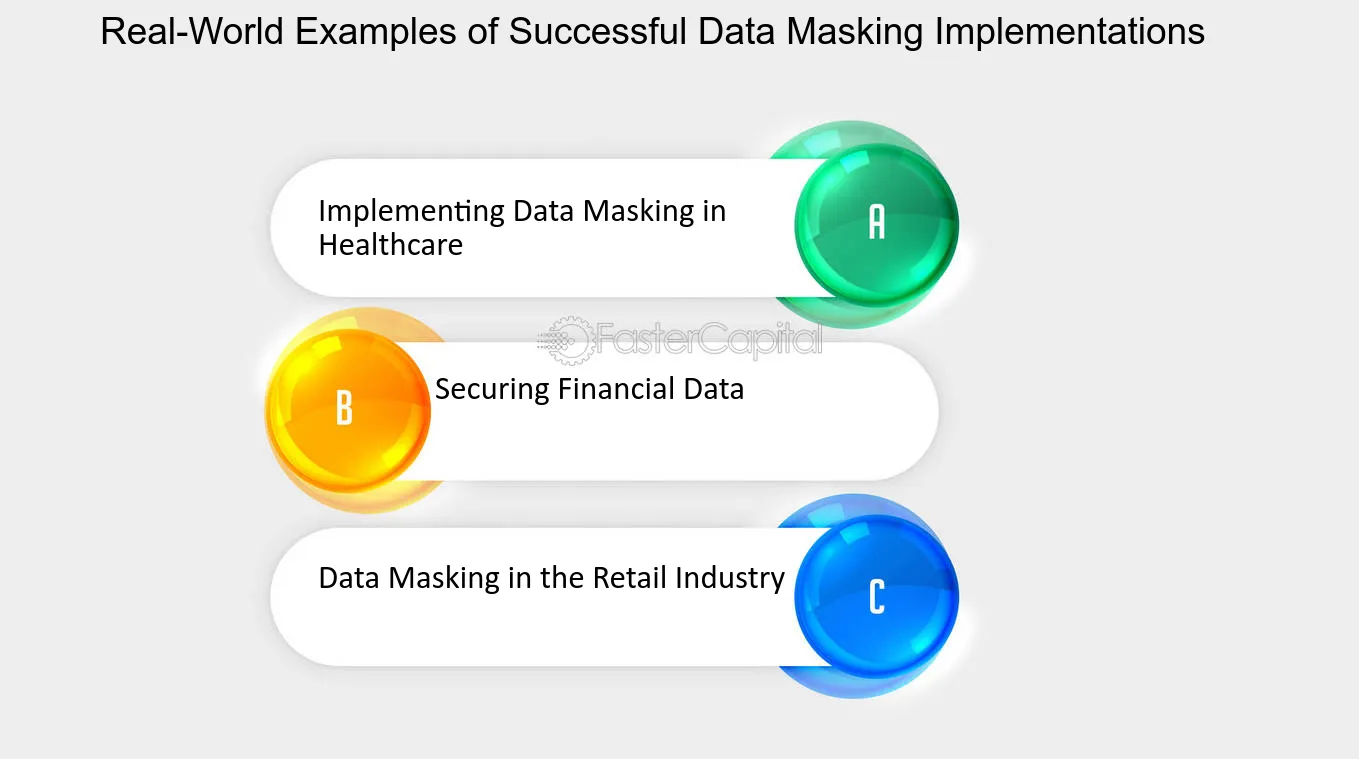 Real-World Examples of Successful Data Masking Implementations

Implementing Data Masking in Healthcare

A

FasterCapital

B

Securing Financial Data

Data Masking in the Retail Industry

C